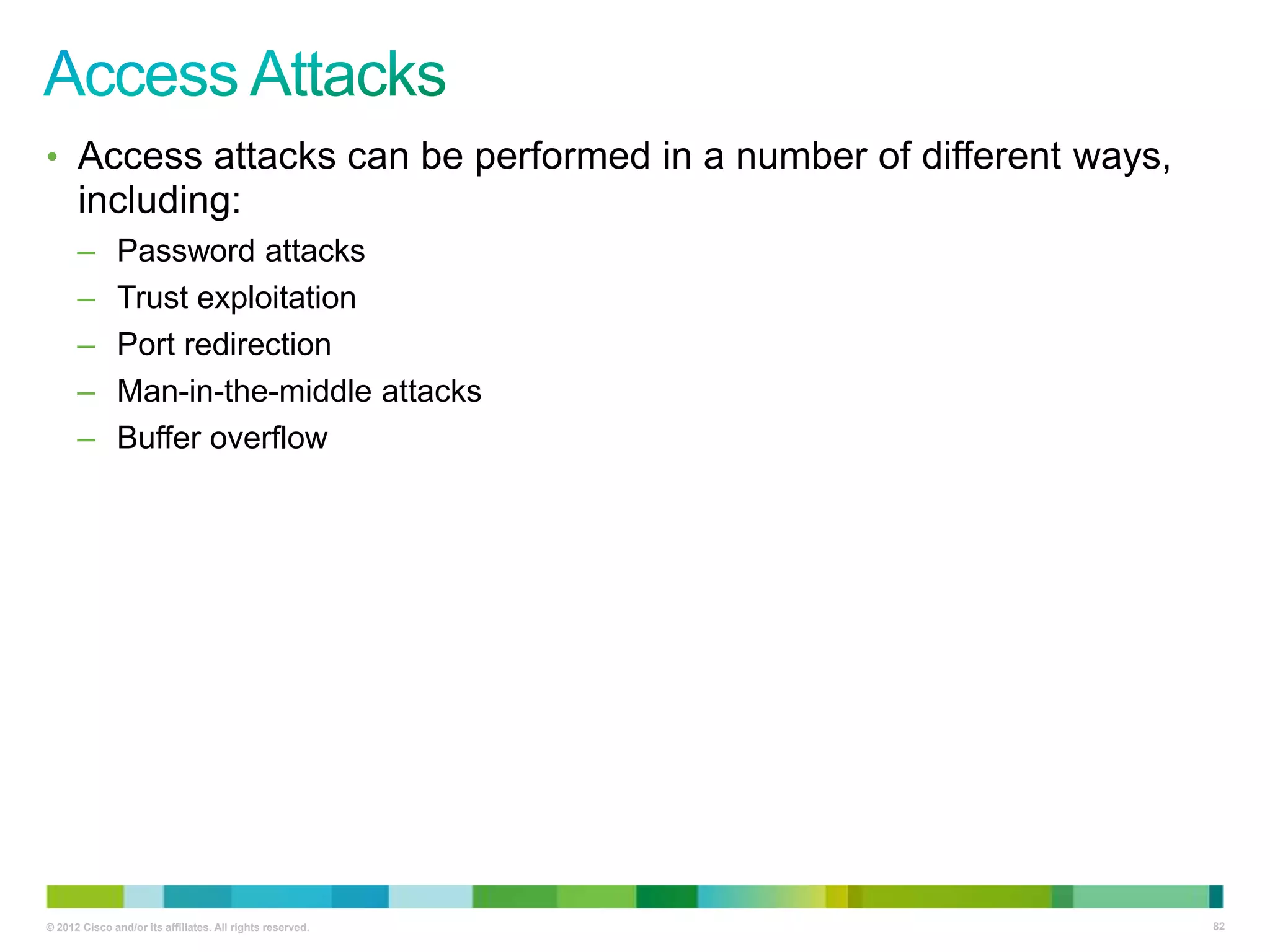 Access Attacks

• Access attacks can be performed in a number of different ways, including:

– Password attacks
– Trust exploitation
– Port redirection
– Man-in-the-middle attacks
– Buffer overflow

© 2012 Cisco and/or its affiliates. All rights reserved.

82